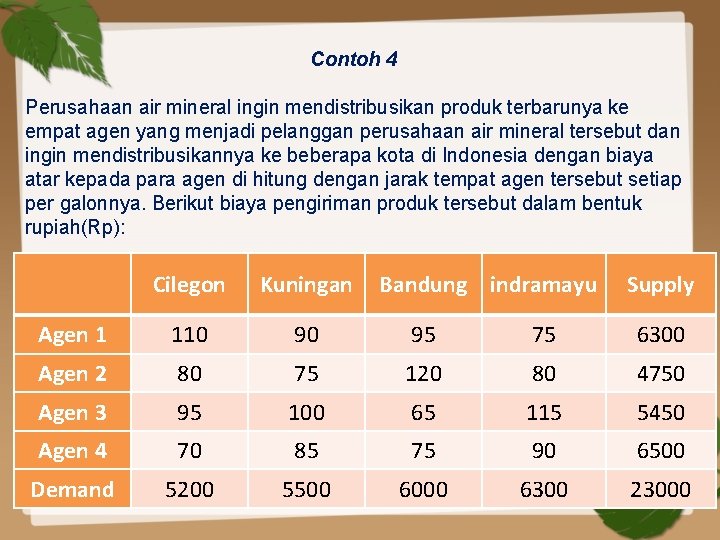 Contoh 4

Perusahaan air mineral ingin mendistribusikan produk terbarunya ke empat agen yang menjadi pelanggan perusahaan air mineral tersebut dan ingin mendistribusikannya ke beberapa kota di Indonesia dengan biaya atar kepada para agen di hitung dengan jarak tempat agen tersebut setiap per galonnya. Berikut biaya pengiriman produk tersebut dalam bentuk rupiah(Rp):

| | Cilegon | Kuningan | Bandung | indramayu | Supply |
|---|---|---|---|---|---|
| Agen 1 | 110 | 90 | 95 | 75 | 6300 |
| Agen 2 | 80 | 75 | 120 | 80 | 4750 |
| Agen 3 | 95 | 100 | 65 | 115 | 5450 |
| Agen 4 | 70 | 85 | 75 | 90 | 6500 |
| Demand | 5200 | 5500 | 6000 | 6300 | 23000 |